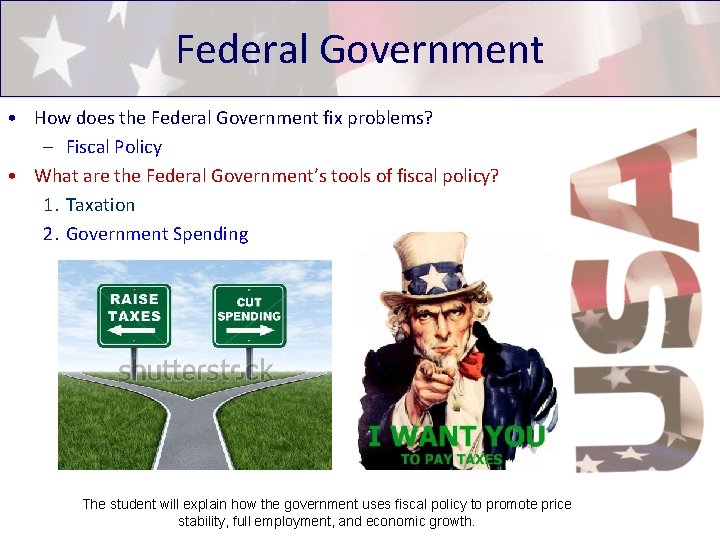 Federal Government

• How does the Federal Government fix problems?
  – Fiscal Policy
• What are the Federal Government's tools of fiscal policy?
  1. Taxation
  2. Government Spending

RAISE TAXES

CUT SPENDING

shutterstock

I WANT YOU
TO PAY TAXES

USA

The student will explain how the government uses fiscal policy to promote price stability, full employment, and economic growth.